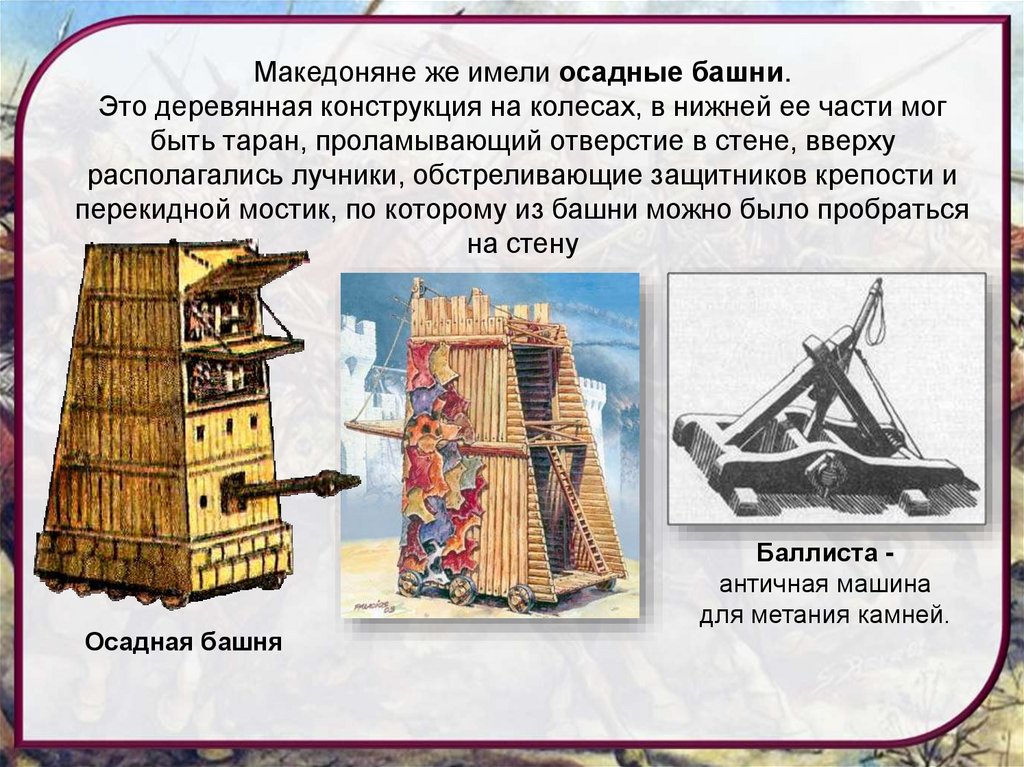 Македоняне же имели осадные башни.
Это деревянная конструкция на колесах, в нижней ее части мог быть таран, проламывающий отверстие в стене, вверху располагались лучники, обстреливающие защитников крепости и перекидной мостик, по которому из башни можно было пробраться на стену

Осадная башня

Баллиста -
античная машина для метания камней.